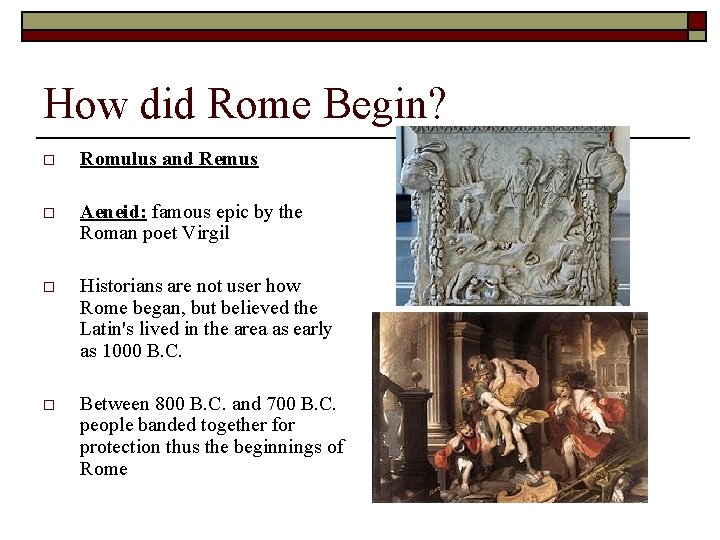 How did Rome Begin?

□ Romulus and Remus

□ Aeneid: famous epic by the Roman poet Virgil

□ Historians are not user how Rome began, but believed the Latin's lived in the area as early as 1000 B.C.

□ Between 800 B.C. and 700 B.C. people banded together for protection thus the beginnings of Rome